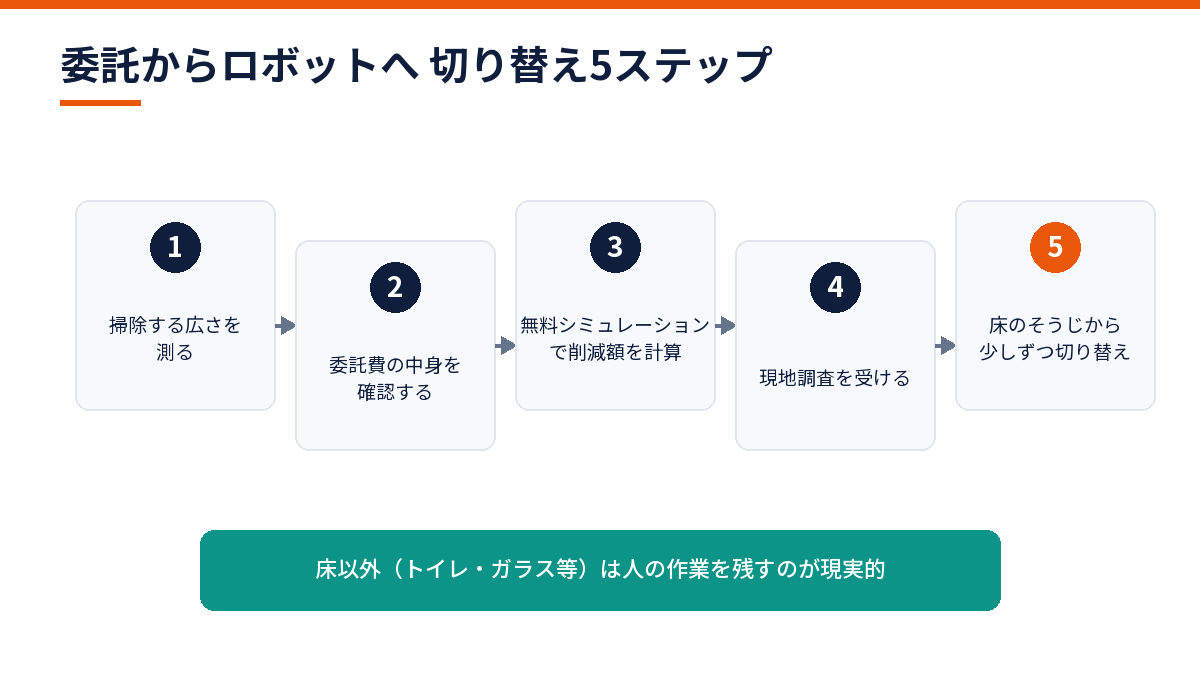 委託からロボットへ 切り替え5ステップ

1
掃除する広さを測る

2
委託費の中身を確認する

3
無料シミュレーションで削減額を計算

4
現地調査を受ける

5
床のそうじから少しずつ切り替え

床以外（トイレ・ガラス等）は人の作業を残すのが現実的